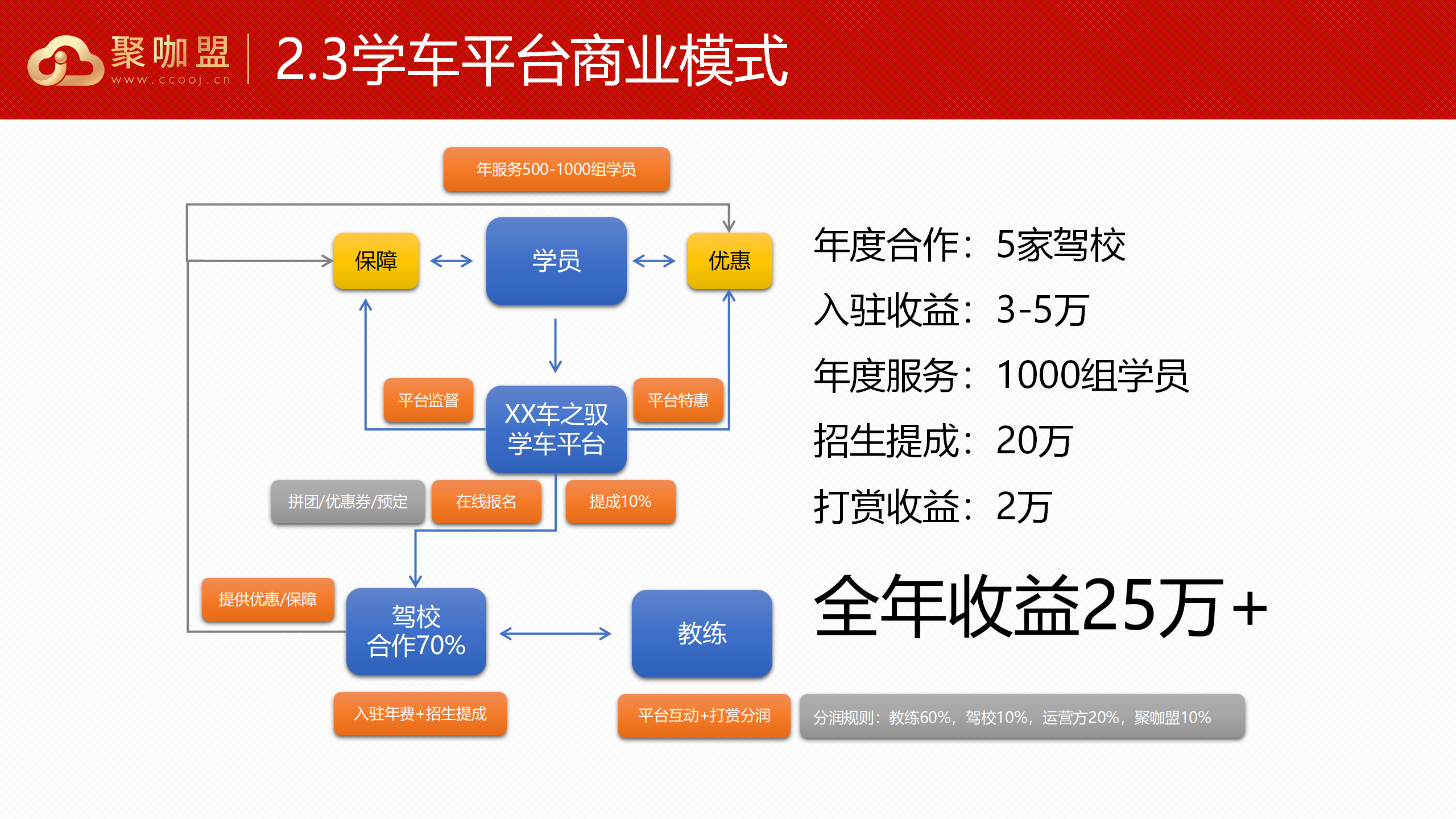 聚咖盟
www.ccooj.cn

2.3学车平台商业模式

年服务500-1000组学员

保障

学员

优惠

平台监督

XX车之驭
学车平台

平台特惠

拼团/优惠券/预定

在线报名

提成10%

提供优惠/保障

驾校
合作70%

教练

入驻年费+招生提成

平台互动+打赏分润

分润规则：教练60%，驾校10%，运营方20%，聚咖盟10%

年度合作：5家驾校
入驻收益：3-5万
年度服务：1000组学员
招生提成：20万
打赏收益：2万

全年收益25万+